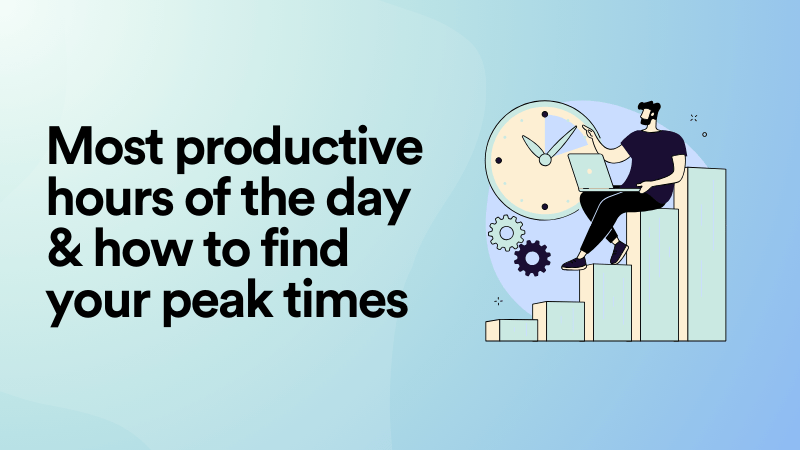 Most productive hours of the day & how to find your peak times